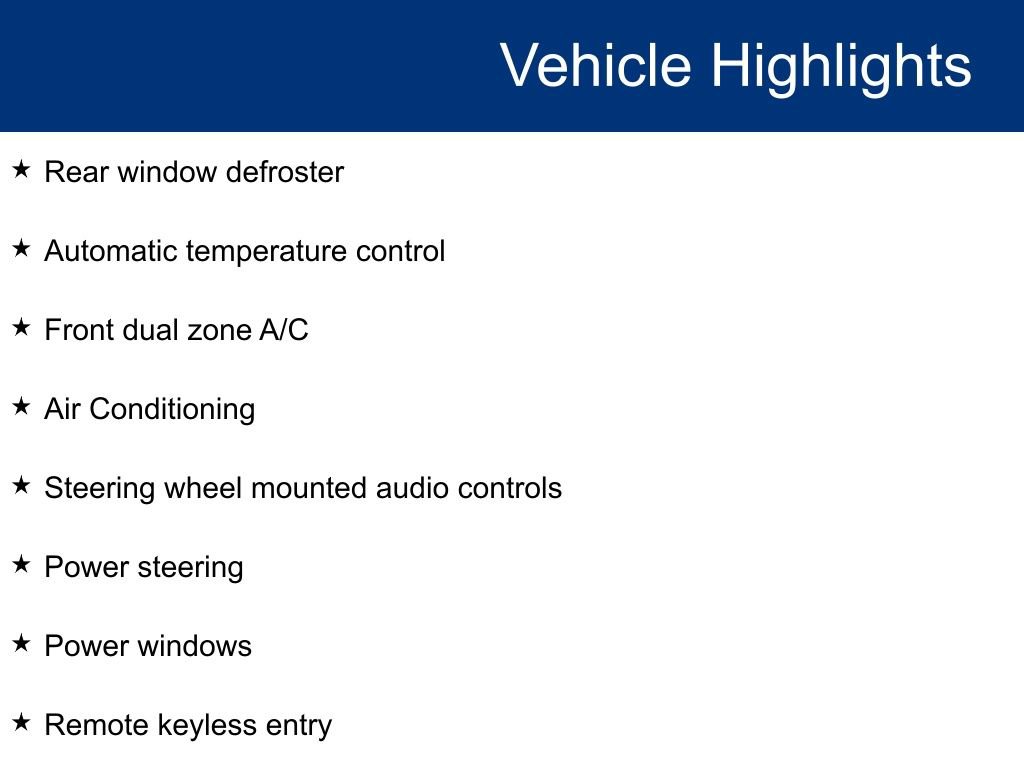 Vehicle Highlights

★ Rear window defroster

★ Automatic temperature control

★ Front dual zone A/C

★ Air Conditioning

★ Steering wheel mounted audio controls

★ Power steering

★ Power windows

★ Remote keyless entry